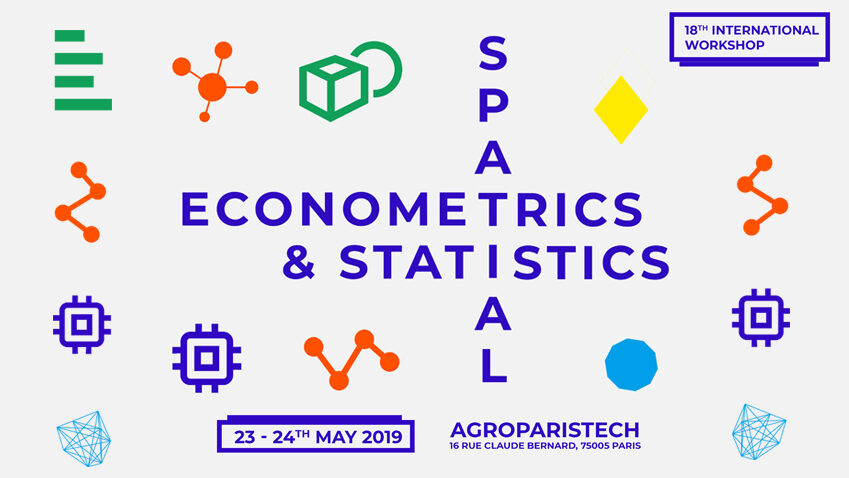 18TH INTERNATIONAL WORKSHOP

SPATIAL

ECONOMETRICS
& STATISTICS

23 - 24TH MAY 2019

AGROPARISTECH
16 RUE CLAUDE BERNARD, 75005 PARIS